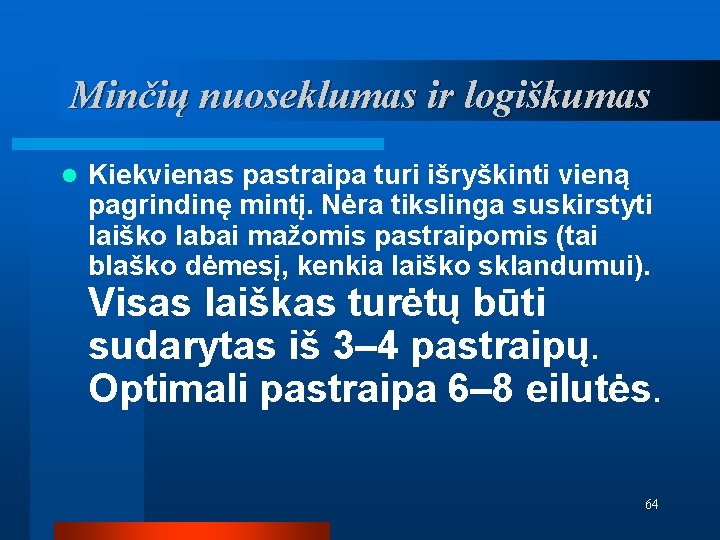 Minčių nuoseklumas ir logiškumas

Kiekvienas pastraipa turi išryškinti vieną pagrindinę mintį. Nėra tikslinga suskirstyti laiško labai mažomis pastraipomis (tai blaško dėmesį, kenkia laiško sklandumui). Visas laiškas turėtų būti sudarytas iš 3–4 pastraipų. Optimali pastraipa 6–8 eilutės.

64